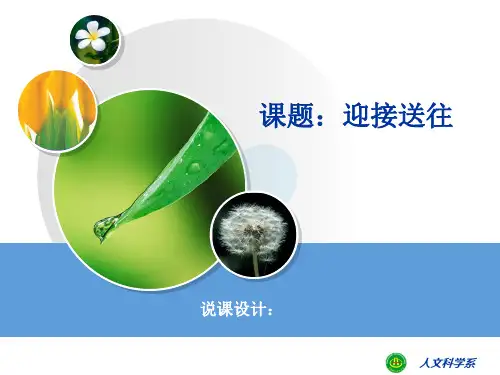 课题：迎接送往

说课设计：

人文科学系